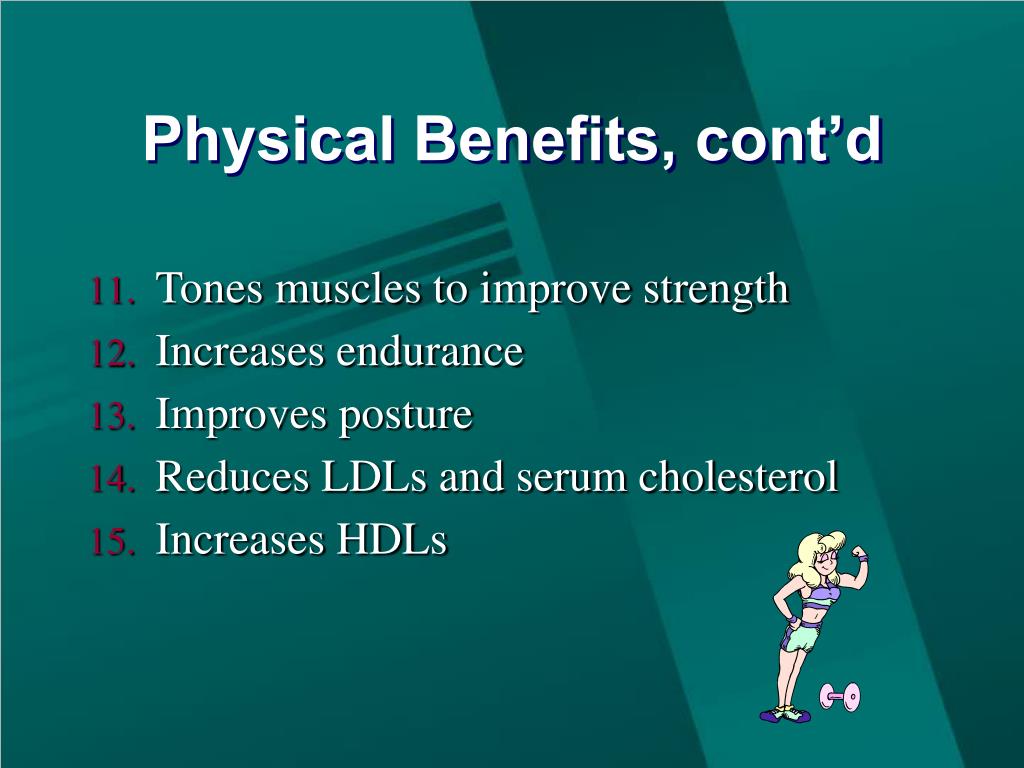 Physical Benefits, cont’d

11. Tones muscles to improve strength
12. Increases endurance
13. Improves posture
14. Reduces LDLs and serum cholesterol
15. Increases HDLs